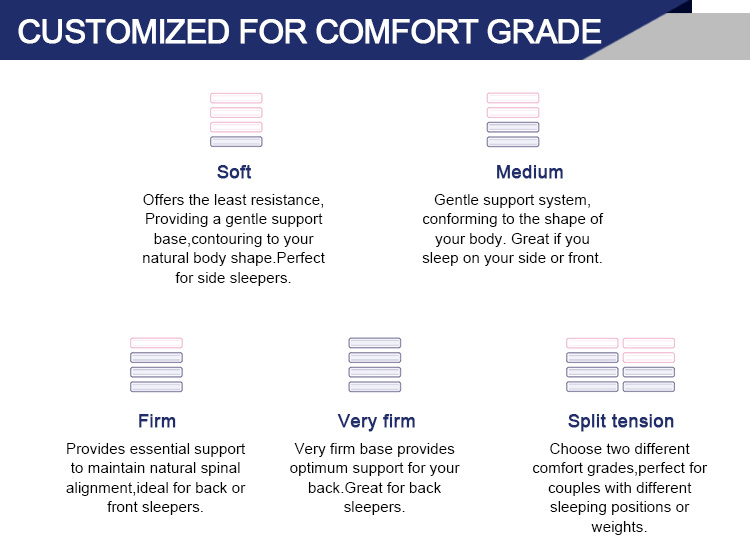 CUSTOMIZED FOR COMFORT GRADE

Soft
Offers the least resistance, Providing a gentle support base,contouring to your natural body shape.Perfect for side sleepers.

Medium
Gentle support system, conforming to the shape of your body. Great if you sleep on your side or front.

Firm
Provides essential support to maintain natural spinal alignment,ideal for back or front sleepers.

Very firm
Very firm base provides optimum support for your back.Great for back sleepers.

Split tension
Choose two different comfort grades,perfect for couples with different sleeping positions or weights.